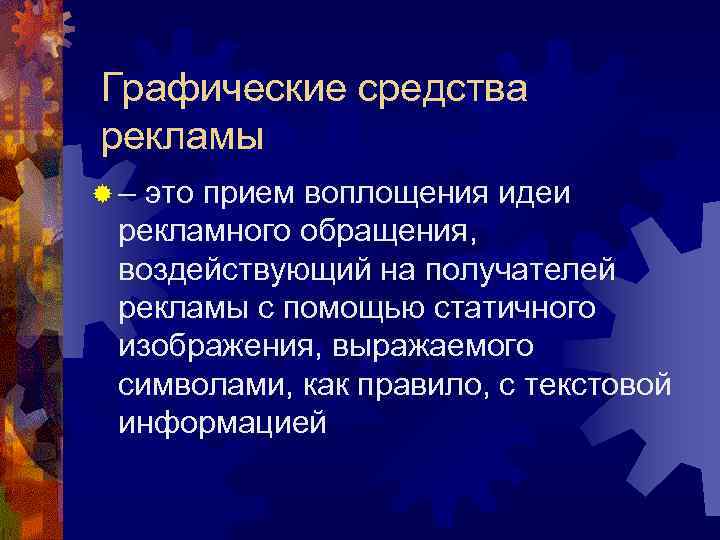 Графические средства рекламы

– это прием воплощения идеи рекламного обращения, воздействующий на получателей рекламы с помощью статичного изображения, выражаемого символами, как правило, с текстовой информацией